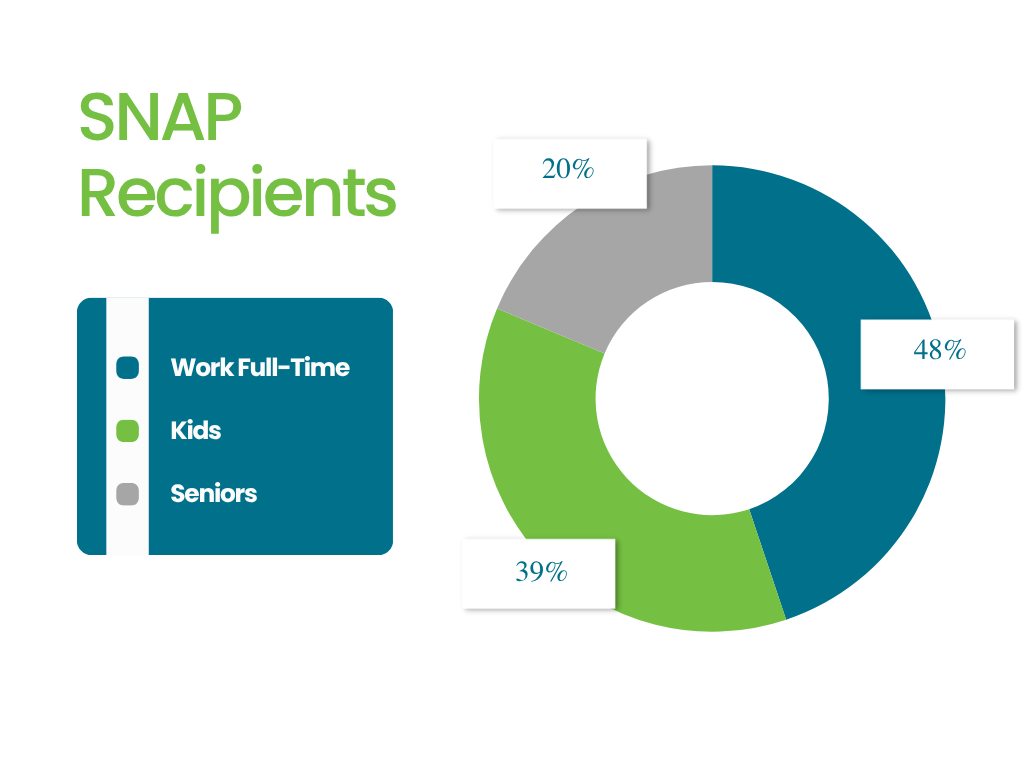 SNAP Recipients

Work Full-Time

Kids

Seniors

20%

48%

39%